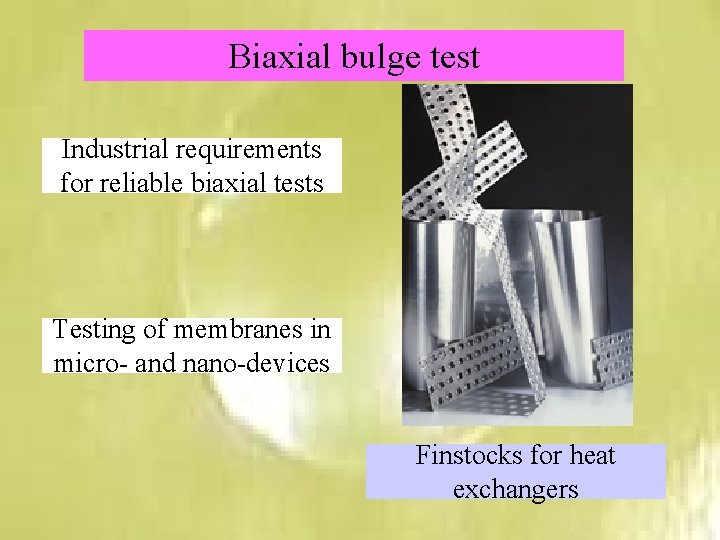 Biaxial bulge test

Industrial requirements for reliable biaxial tests

Testing of membranes in micro- and nano-devices

Finstocks for heat exchangers